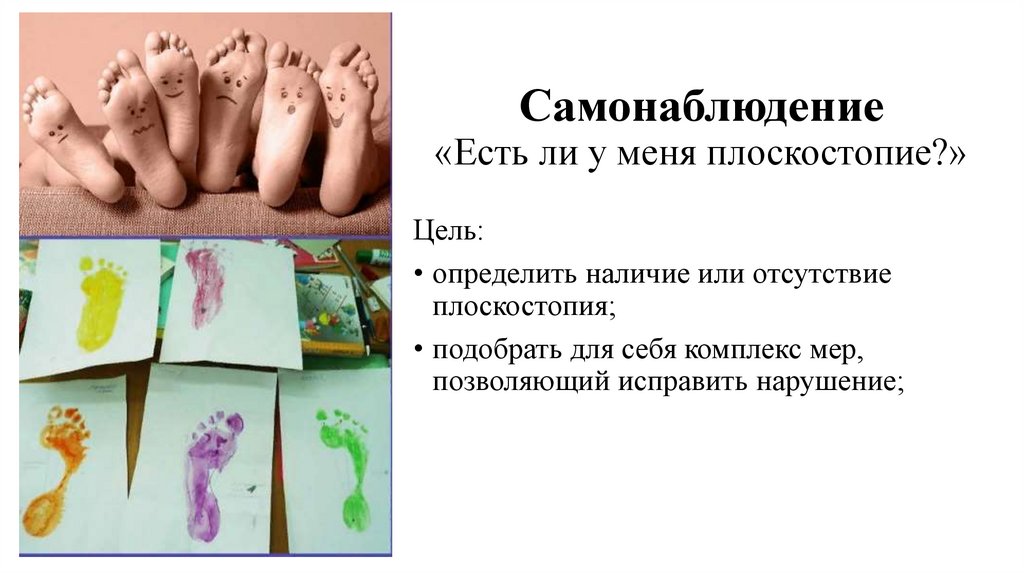 Самонаблюдение
«Есть ли у меня плоскостопие?»

Цель:

• определить наличие или отсутствие плоскостопия;

• подобрать для себя комплекс мер, позволяющий исправить нарушение;